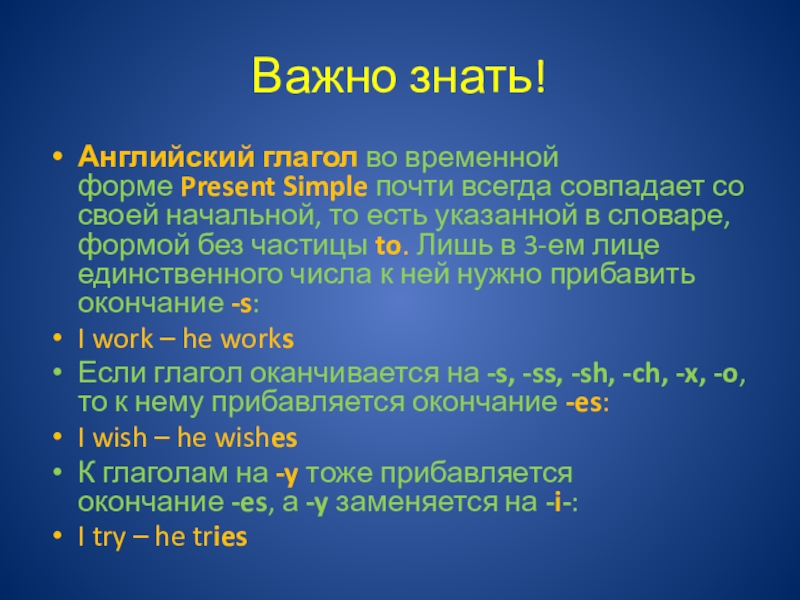 Важно знать!

• Английский глагол во временной форме Present Simple почти всегда совпадает со своей начальной, то есть указанной в словаре, формой без частицы to. Лишь в 3-ем лице единственного числа к ней нужно прибавить окончание -s:
• I work – he works
• Если глагол оканчивается на -s, -ss, -sh, -ch, -x, -o, то к нему прибавляется окончание -es:
• I wish – he wishes
• К глаголам на -y тоже прибавляется окончание -es, а -y заменяется на -i-:
• I try – he tries